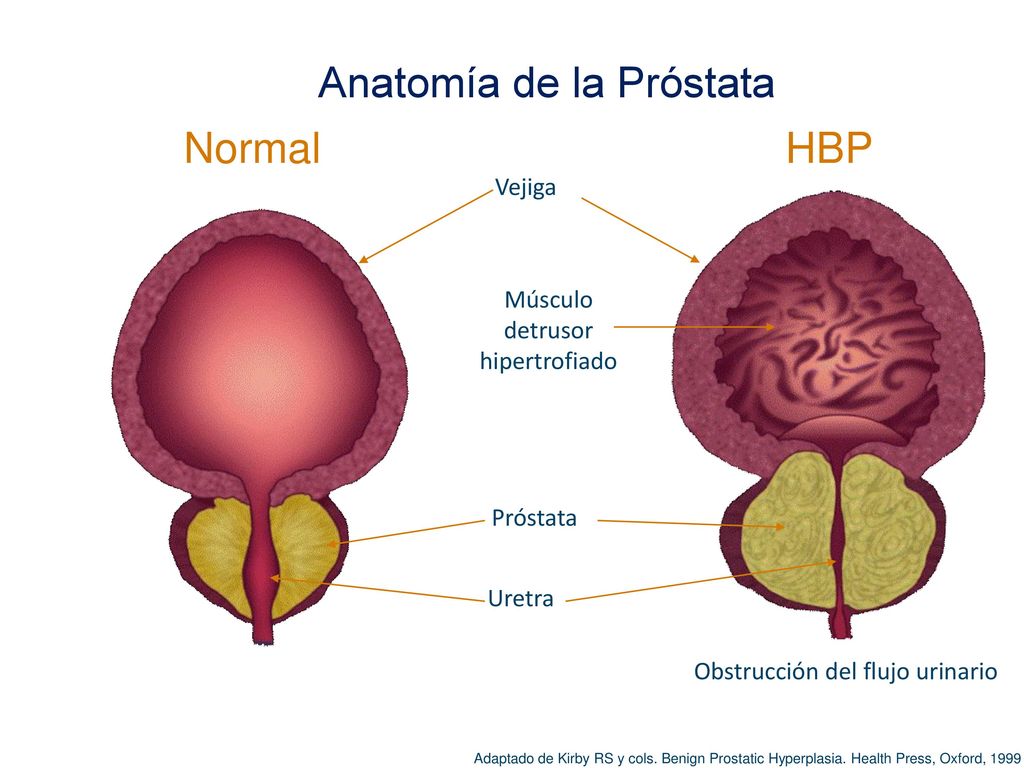 Anatomía de la Próstata

Normal

HBP

Vejiga

Músculo detrusor hipertrofiado

Próstata

Uretra

Obstrucción del flujo urinario

Adaptado de Kirby RS y cols. Benign Prostatic Hyperplasia. Health Press, Oxford, 1999